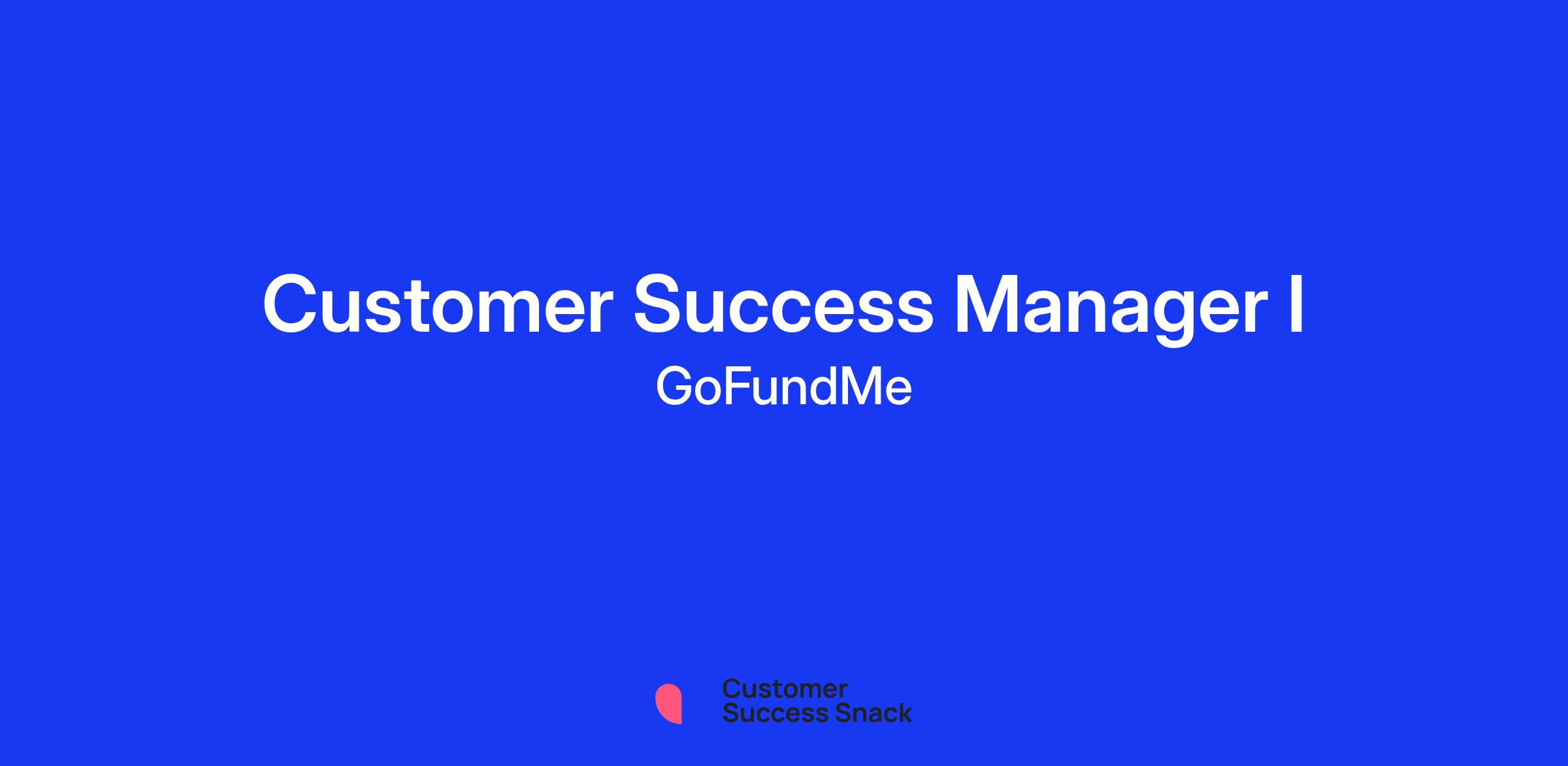 Customer Success Manager I

GoFundMe

Customer
Success Snack